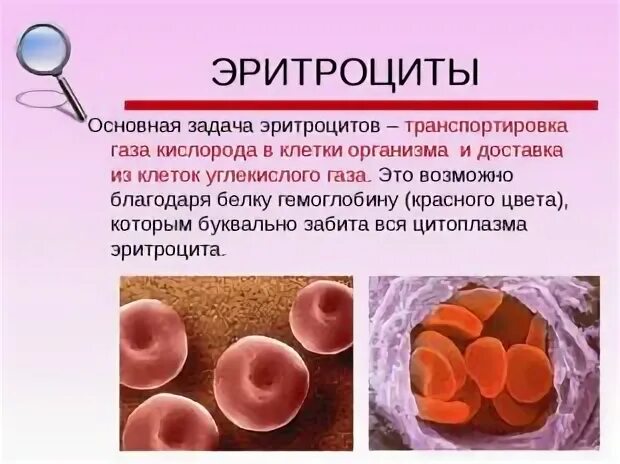 ЭРИТРОЦИТЫ

Основная задача эритроцитов – транспортировка газа кислорода в клетки организма и доставка из клеток углекислого газа. Это возможно благодаря белку гемоглобину (красного цвета), которым буквально забита вся цитоплазма эритроцита.